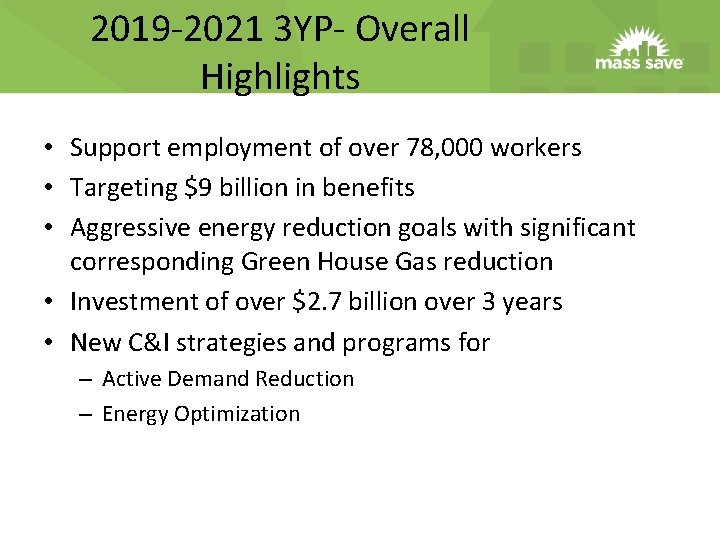 2019-2021 3YP- Overall Highlights

mass save

• Support employment of over 78,000 workers
• Targeting \$9 billion in benefits
• Aggressive energy reduction goals with significant corresponding Green House Gas reduction
• Investment of over \$2.7 billion over 3 years
• New C&I strategies and programs for
– Active Demand Reduction
– Energy Optimization